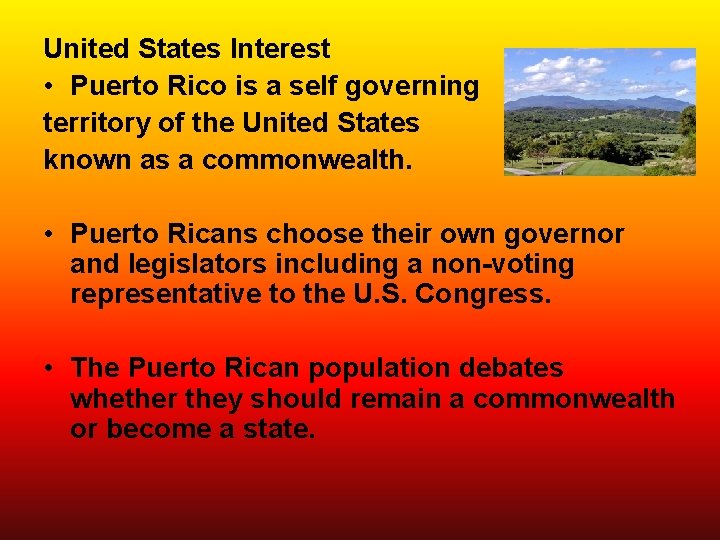 United States Interest

• Puerto Rico is a self governing territory of the United States known as a commonwealth.

• Puerto Ricans choose their own governor and legislators including a non-voting representative to the U.S. Congress.

• The Puerto Rican population debates whether they should remain a commonwealth or become a state.